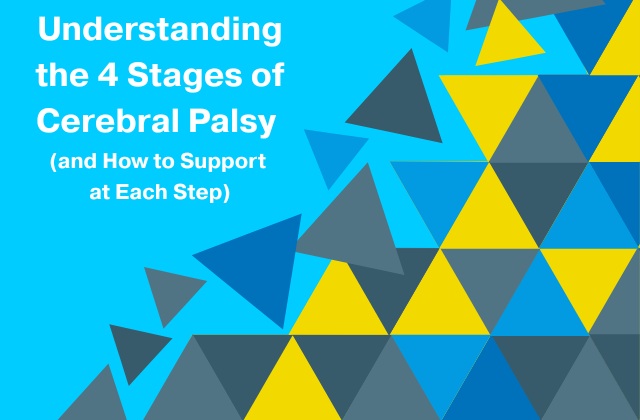 Understanding the 4 Stages of Cerebral Palsy

(and How to Support at Each Step)